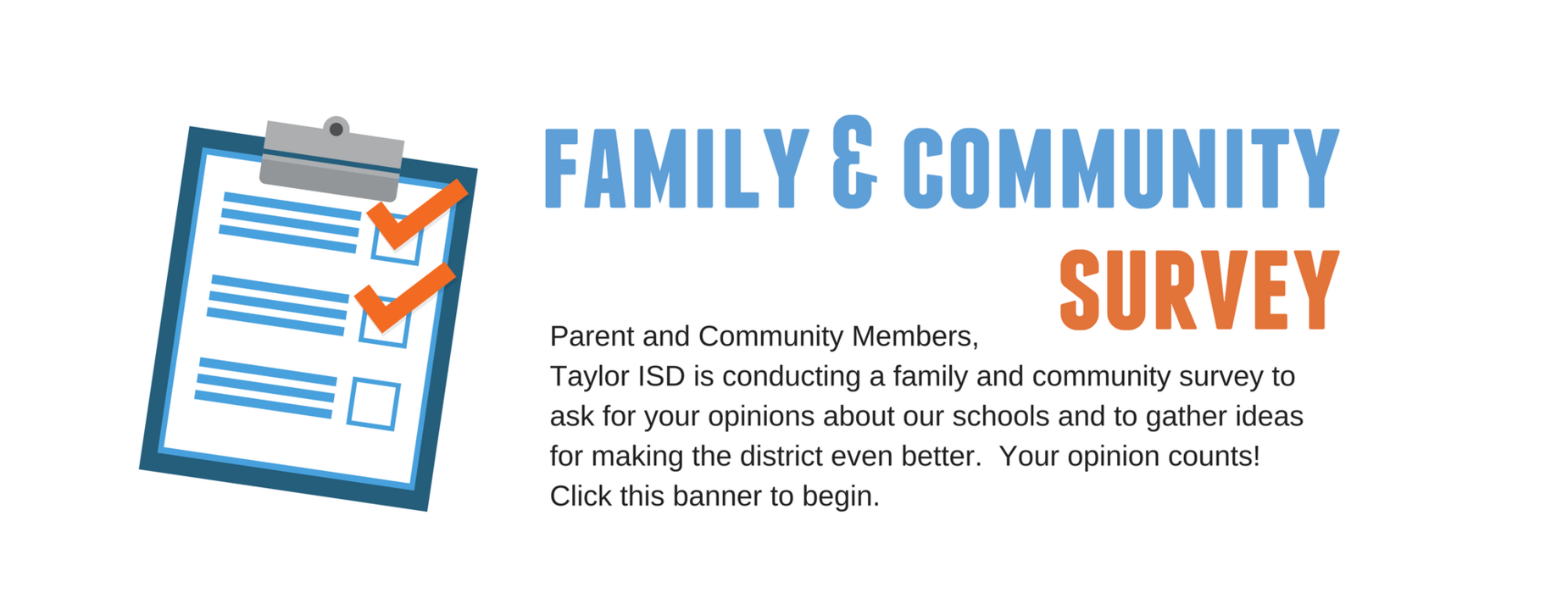 FAMILY & COMMUNITY
SURVEY

Parent and Community Members,
Taylor ISD is conducting a family and community survey to ask for your opinions about our schools and to gather ideas for making the district even better. Your opinion counts! Click this banner to begin.